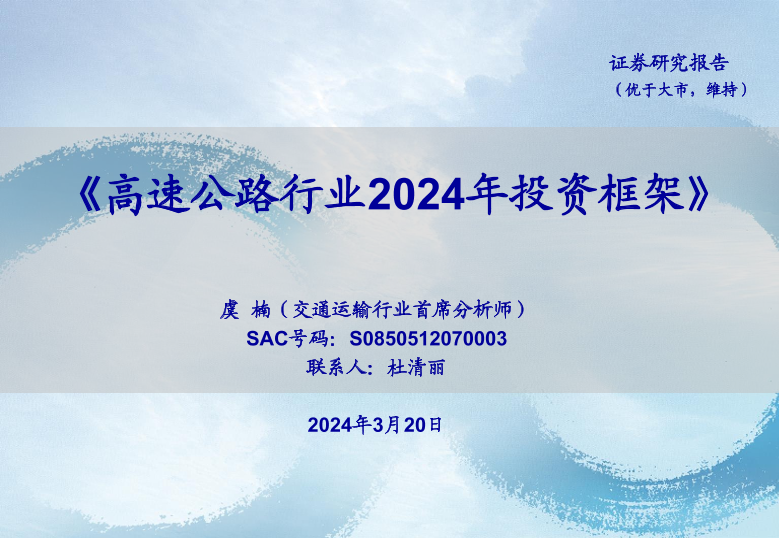 证券研究报告
（优于大市，维持）

《高速公路行业2024年投资框架》

虞 楠（交通运输行业首席分析师）
SAC号码：S0850512070003
联系人：杜清丽

2024年3月20日